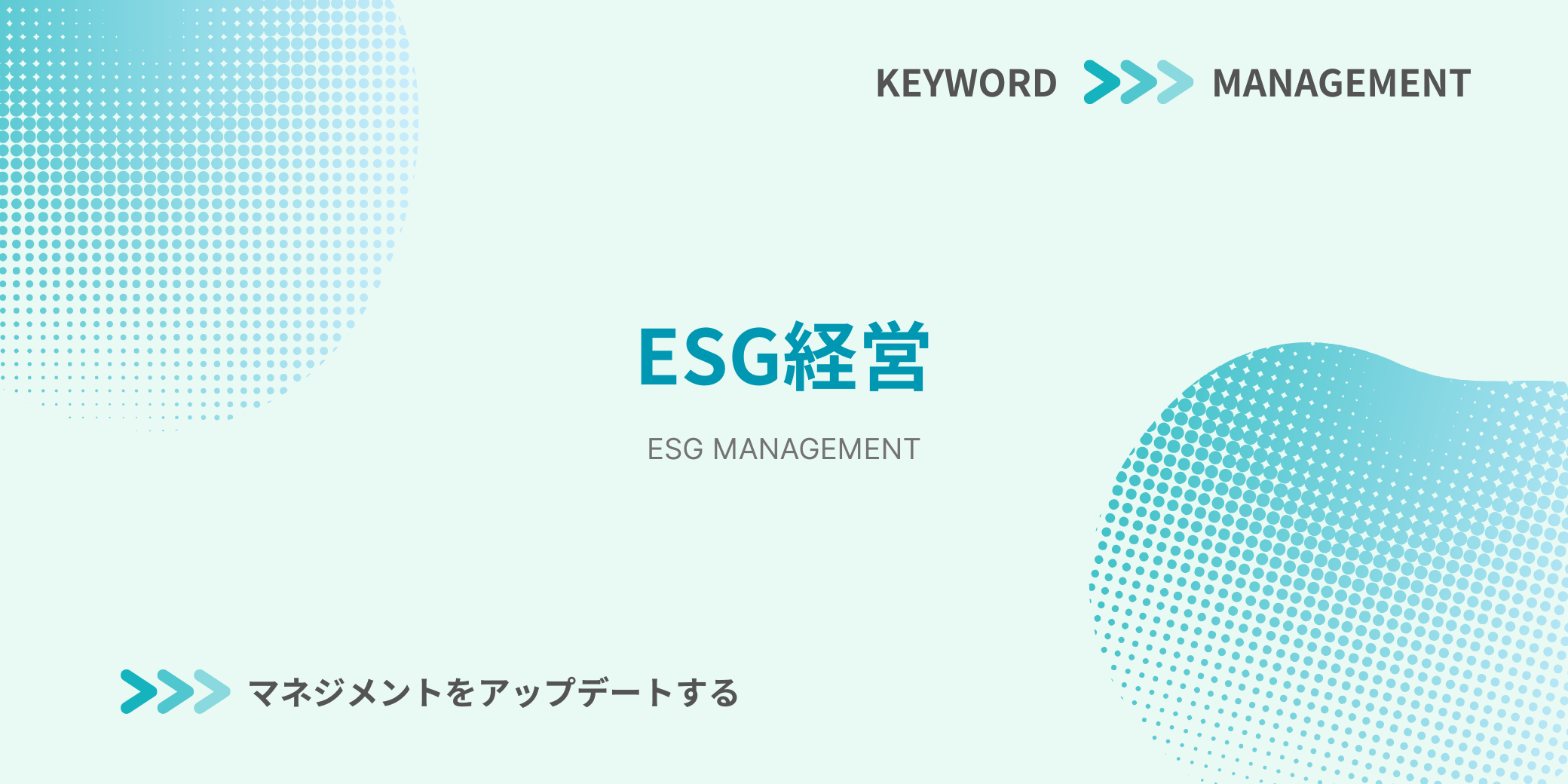 KEYWORD MANAGEMENT

ESG経営

ESG MANAGEMENT

マネジメントをアップデートする